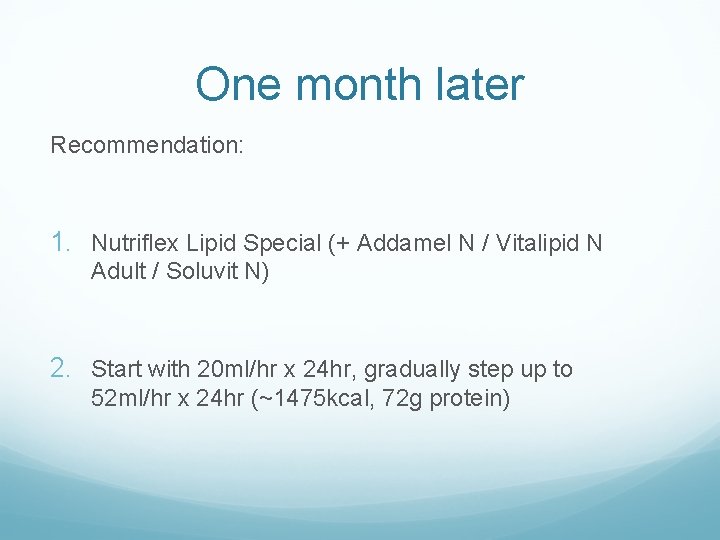 One month later

Recommendation:

1. Nutriflex Lipid Special (+ Addamel N / Vitalipid N Adult / Soluvit N)

2. Start with 20ml/hr x 24hr, gradually step up to 52ml/hr x 24hr (~1475kcal, 72g protein)